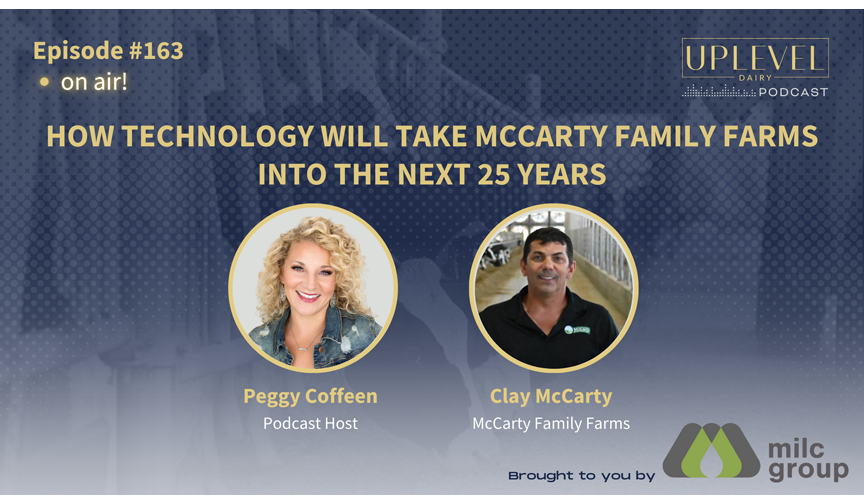 Episode #163
• on air!

UPLEVEL
DAIRY
PODCAST

HOW TECHNOLOGY WILL TAKE MCCARTY FAMILY FARMS INTO THE NEXT 25 YEARS

Peggy Coffeen
Podcast Host

Clay McCarty
McCarty Family Farms

Brought to you by

milc group